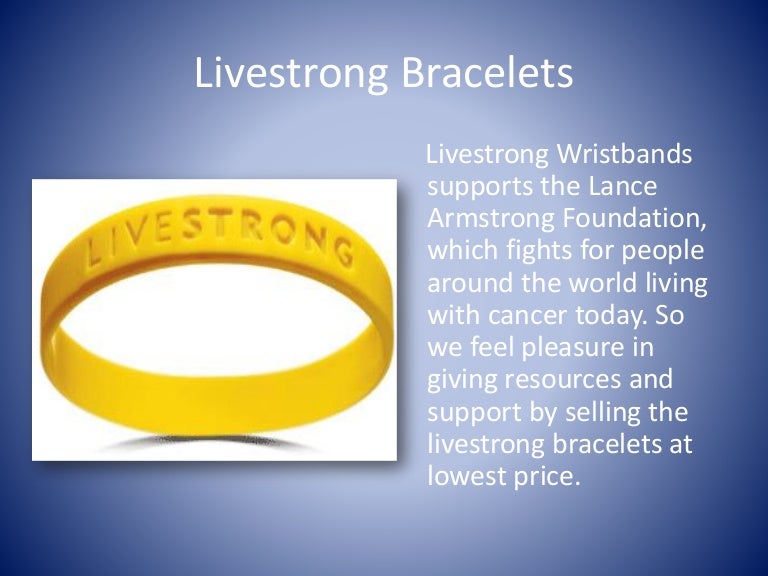 Livestrong Bracelets

LIVESTRONG

Livestrong Wristbands supports the Lance Armstrong Foundation, which fights for people around the world living with cancer today. So we feel pleasure in giving resources and support by selling the livestrong bracelets at lowest price.